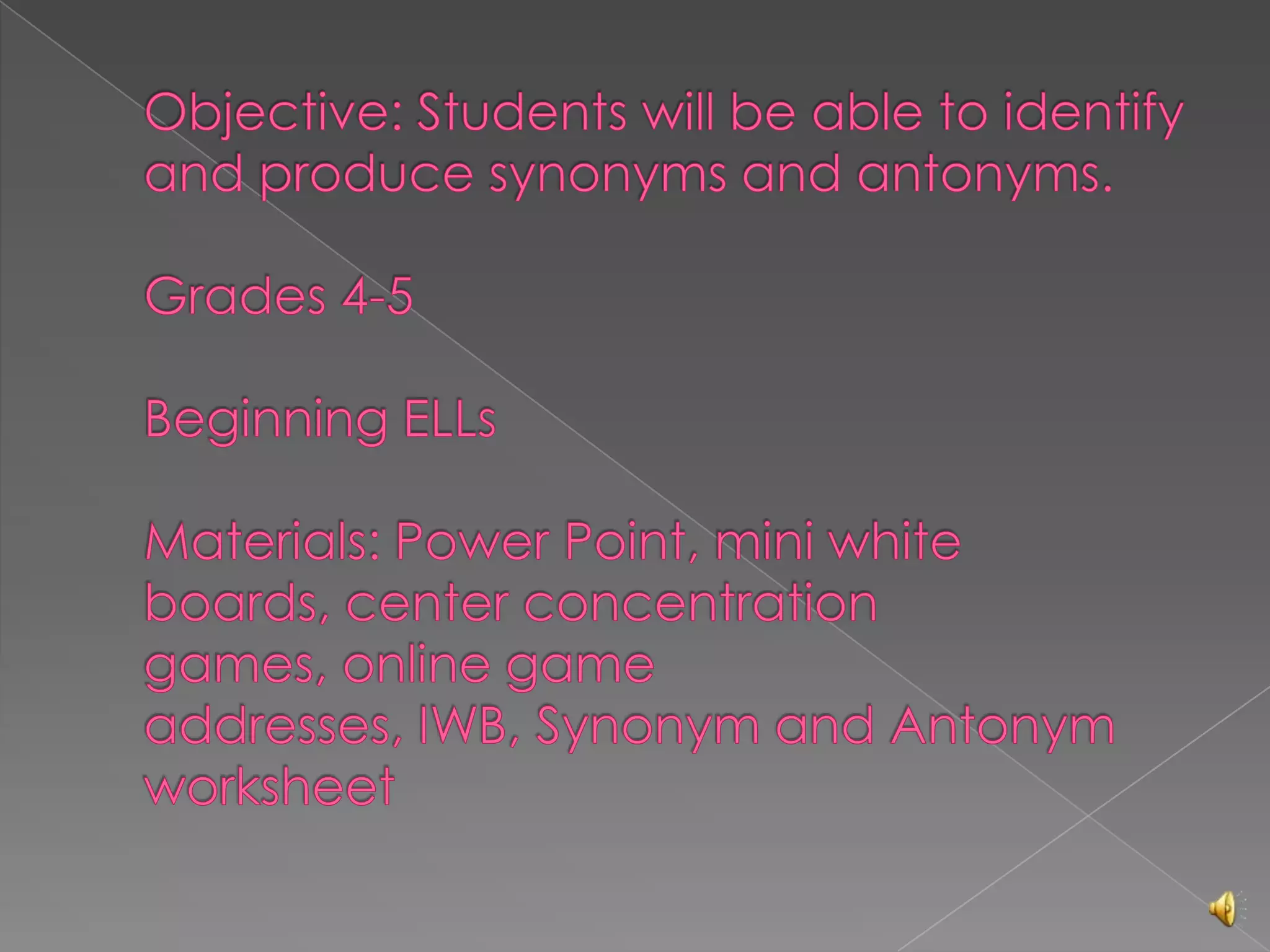 Objective: Students will be able to identify and produce synonyms and antonyms.

Grades 4-5

Beginning ELLs

Materials: Power Point, mini white boards, center concentration games, online game addresses, IWB, Synonym and Antonym worksheet